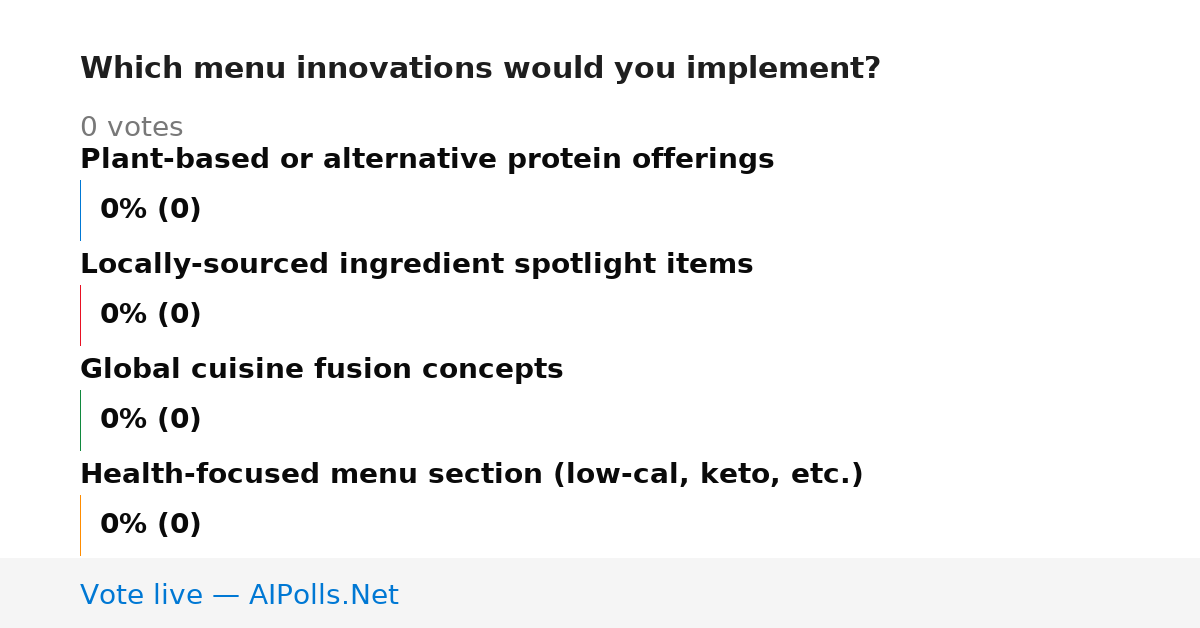 Which menu innovations would you implement?

0 votes

Plant-based or alternative protein offerings

0% (0)

Locally-sourced ingredient spotlight items

0% (0)

Global cuisine fusion concepts

0% (0)

Health-focused menu section (low-cal, keto, etc.)

0% (0)

Vote live — AIPolls.Net